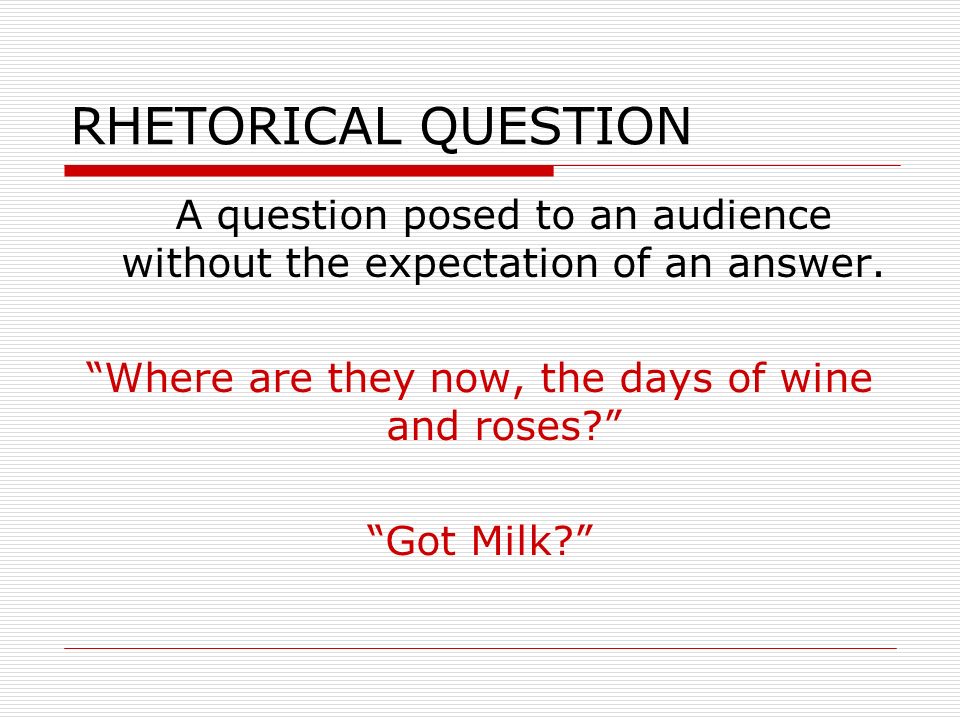 RHETORICAL QUESTION

A question posed to an audience without the expectation of an answer.

“Where are they now, the days of wine and roses?”

“Got Milk?”